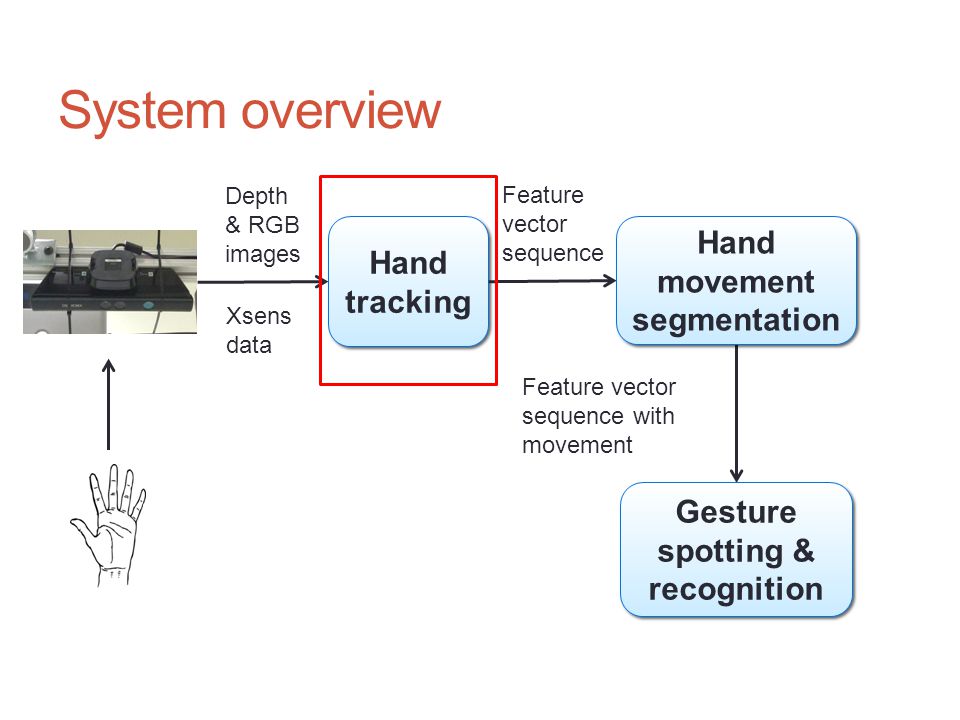 System overview

Depth & RGB images

Xsens data

Hand tracking

Feature vector sequence

Hand movement segmentation

Feature vector sequence with movement

Gesture spotting & recognition